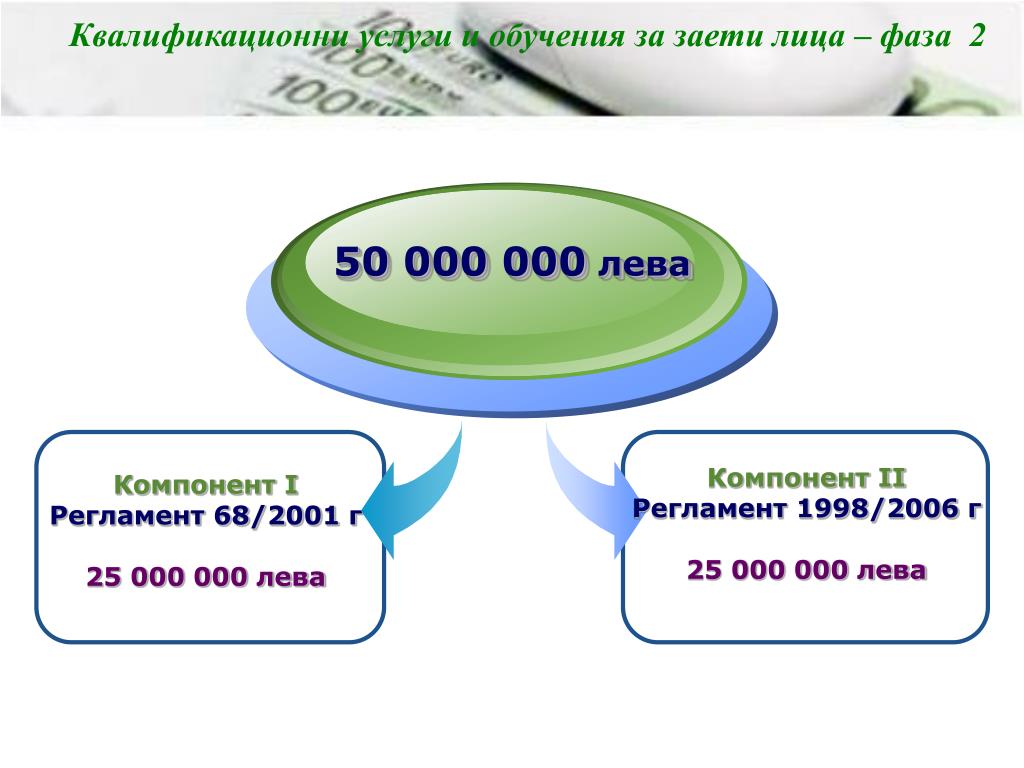 Квалификационни услуги и обучения за заети лица – фаза 2

50 000 000 лева

Компонент I
Регламент 68/2001 г

25 000 000 лева

Компонент II
Регламент 1998/2006 г

25 000 000 лева